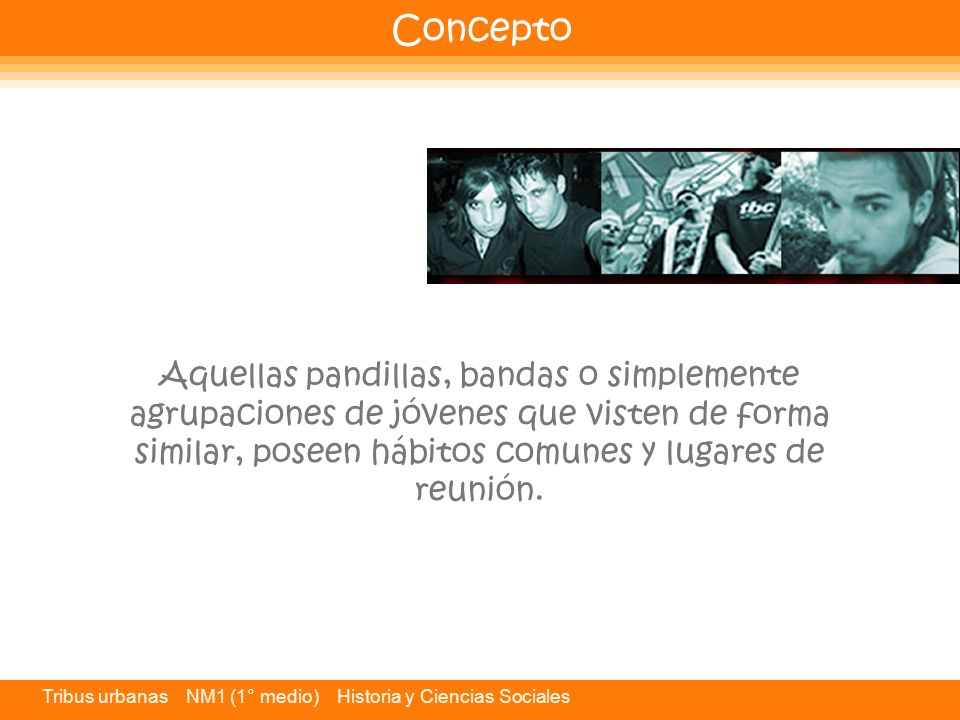 Concepto

tbc

Aquellas pandillas, bandas o simplemente agrupaciones de jóvenes que visten de forma similar, poseen hábitos comunes y lugares de reunión.

Tribus urbanas NM1 (1° medio) Historia y Ciencias Sociales